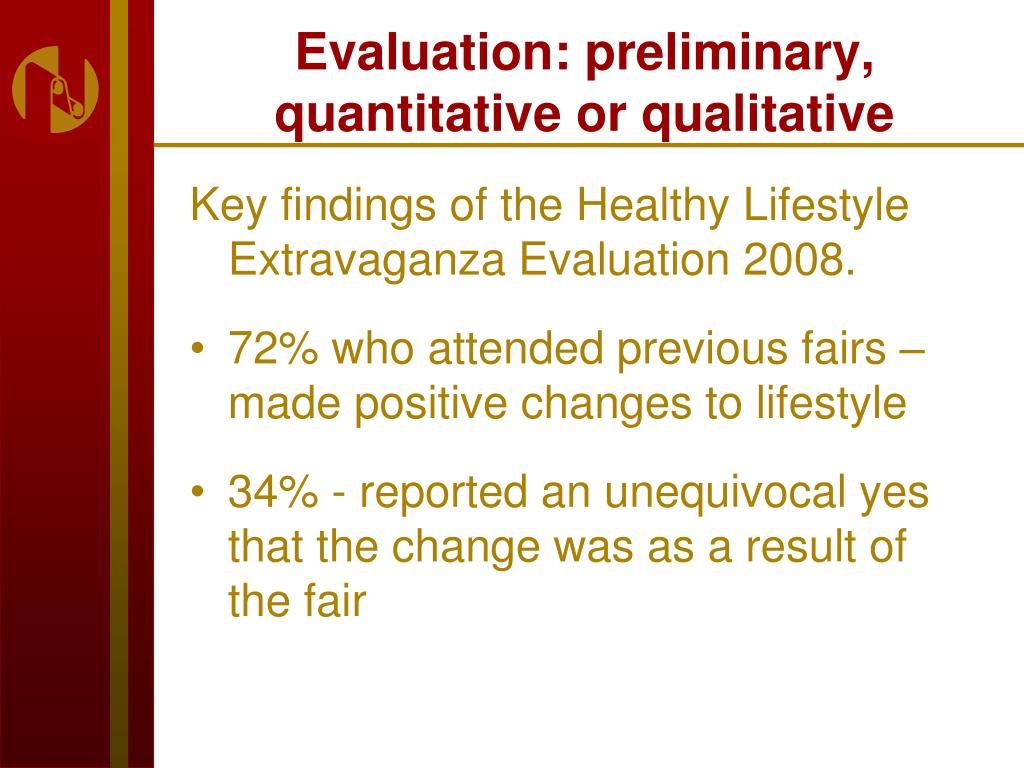 Evaluation: preliminary, quantitative or qualitative

Key findings of the Healthy Lifestyle Extravaganza Evaluation 2008.

• 72% who attended previous fairs – made positive changes to lifestyle

• 34% - reported an unequivocal yes that the change was as a result of the fair